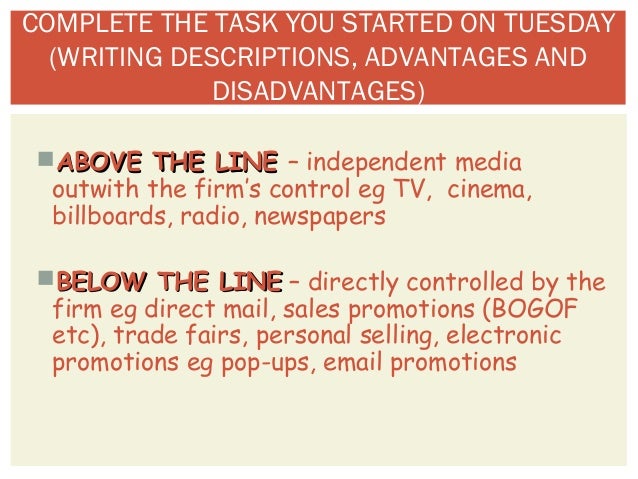 COMPLETE THE TASK YOU STARTED ON TUESDAY (WRITING DESCRIPTIONS, ADVANTAGES AND DISADVANTAGES)

ABOVE THE LINE – independent media outwith the firm's control eg TV, cinema, billboards, radio, newspapers

BELOW THE LINE – directly controlled by the firm eg direct mail, sales promotions (BOGOF etc), trade fairs, personal selling, electronic promotions eg pop-ups, email promotions